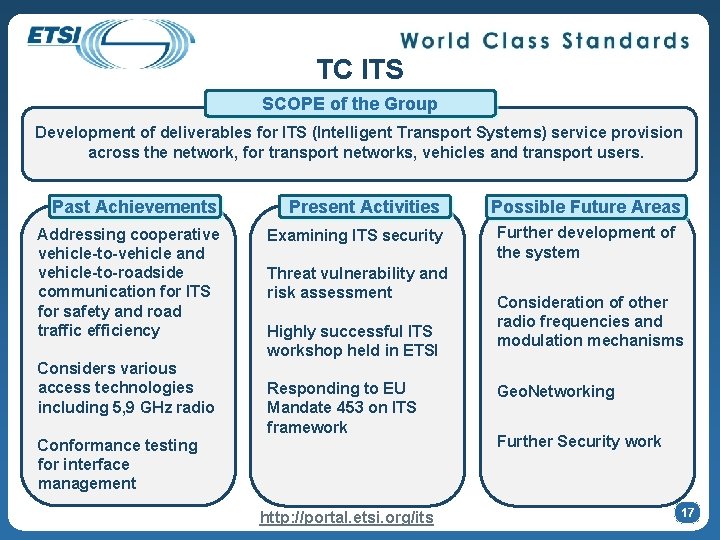 ETSI

World Class Standards

TC ITS

SCOPE of the Group

Development of deliverables for ITS (Intelligent Transport Systems) service provision across the network, for transport networks, vehicles and transport users.

Past Achievements

Addressing cooperative vehicle-to-vehicle and vehicle-to-roadside communication for ITS for safety and road traffic efficiency

Considers various access technologies including 5,9 GHz radio

Conformance testing for interface management

Present Activities

Examining ITS security

Threat vulnerability and risk assessment

Highly successful ITS workshop held in ETSI

Responding to EU Mandate 453 on ITS framework

Possible Future Areas

Further development of the system

Consideration of other radio frequencies and modulation mechanisms

GeoNetworking

Further Security work

http://portal.etsi.org/its

17